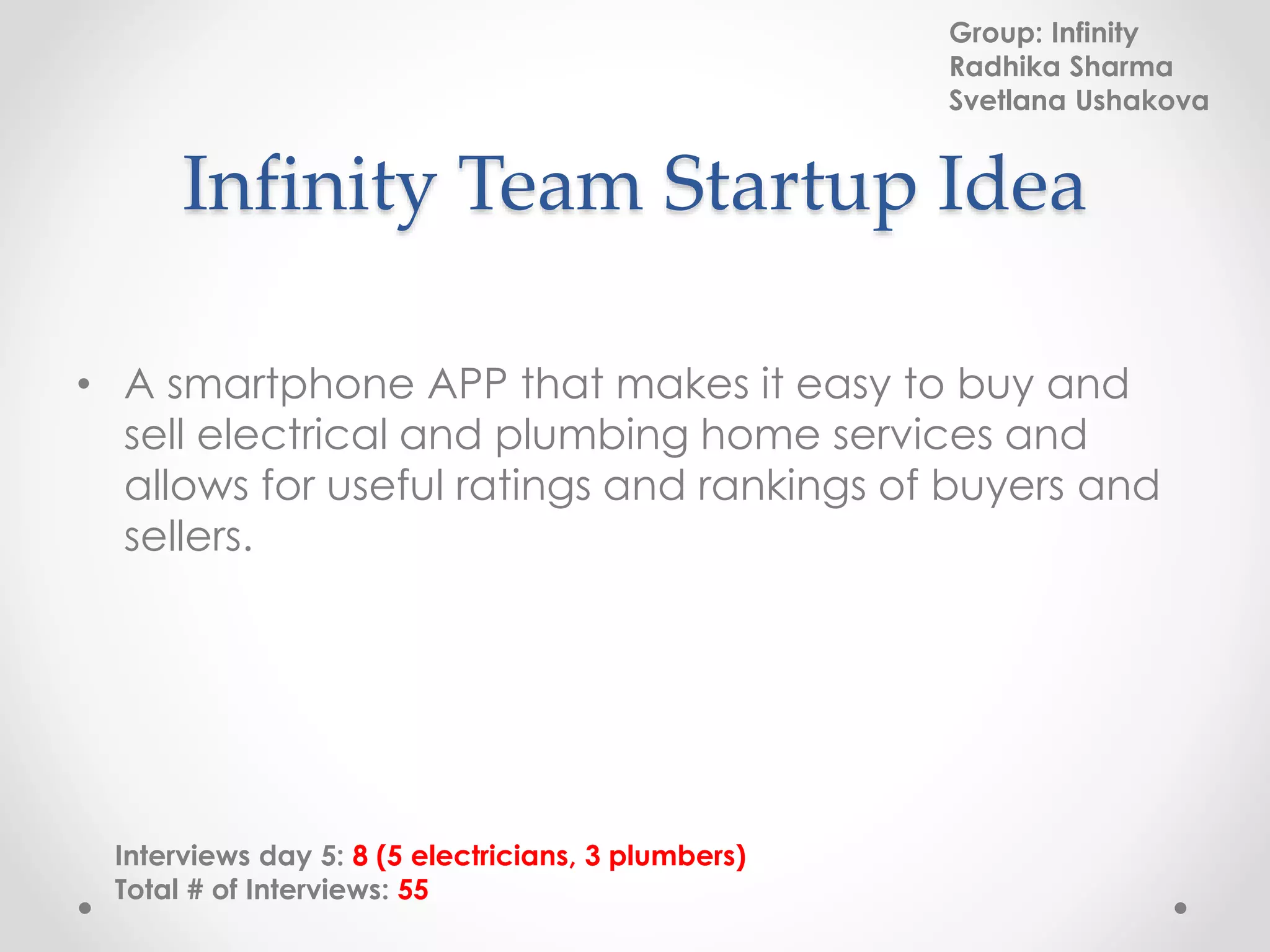 Group: Infinity
Radhika Sharma
Svetlana Ushakova

Infinity Team Startup Idea

• A smartphone APP that makes it easy to buy and sell electrical and plumbing home services and allows for useful ratings and rankings of buyers and sellers.

Interviews day 5: 8 (5 electricians, 3 plumbers)
Total # of Interviews: 55